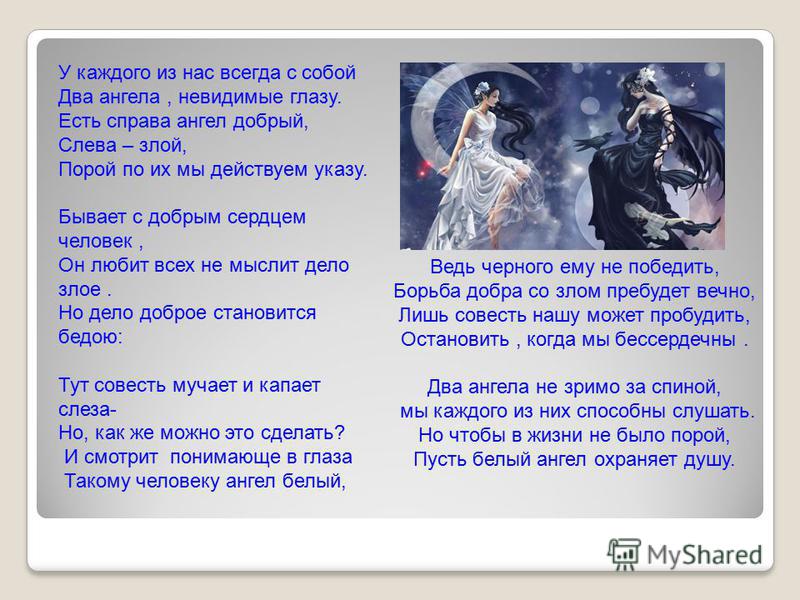 У каждого из нас всегда с собой
Два ангела , невидимые глазу.
Есть справа ангел добрый,
Слева – злой,
Порой по их мы действуем указу.

Бывает с добрым сердцем человек ,
Он любит всех не мыслит дело злое .
Но дело доброе становится бедою:

Тут совесть мучает и капает слеза-
Но, как же можно это сделать?
И смотрит понимающе в глаза
Такому человеку ангел белый,

Ведь черного ему не победить,
Борьба добра со злом пребудет вечно,
Лишь совесть нашу может пробудить,
Остановить , когда мы бессердечны .

Два ангела не зримо за спиной,
мы каждого из них способны слушать.
Но чтобы в жизни не было порой,
Пусть белый ангел охраняет душу.

MyShared